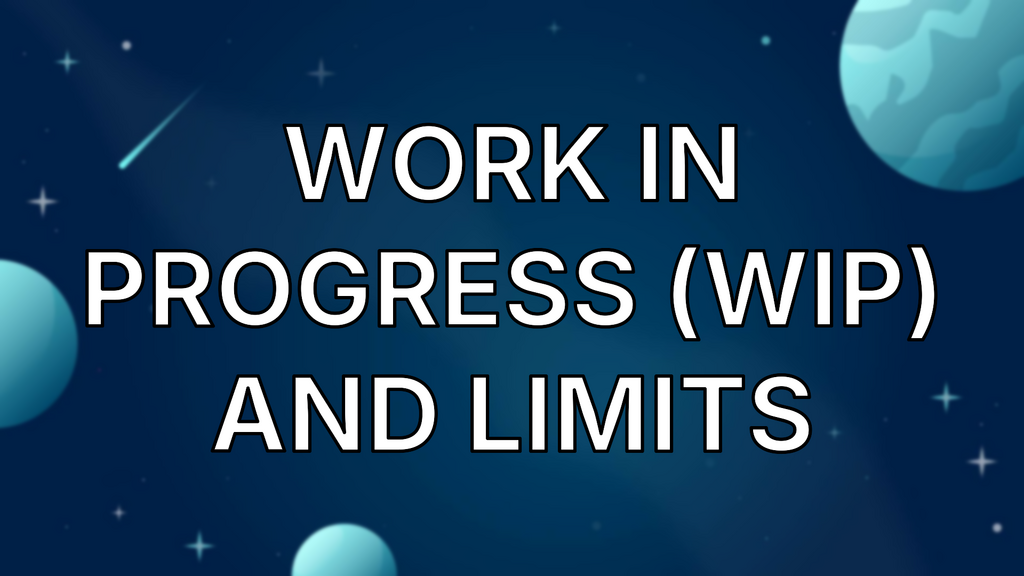 WORK IN PROGRESS (WIP) AND LIMITS